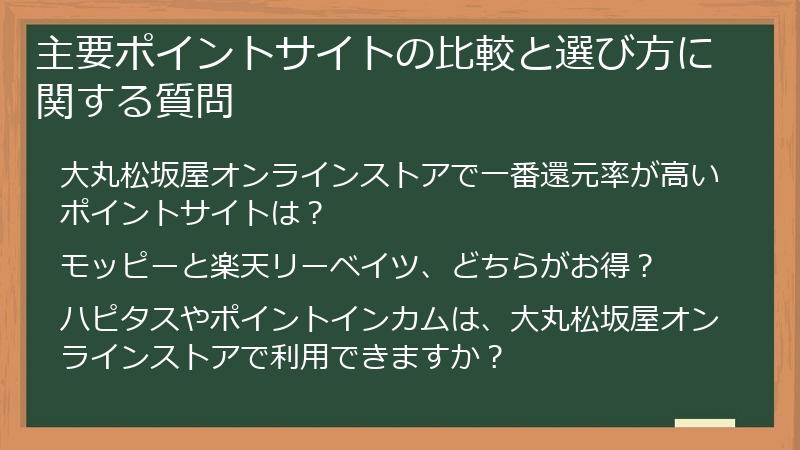 主要ポイントサイトの比較と選び方に関する質問

大丸松坂屋オンラインストアで一番還元率が高いポイントサイトは？

モッピーと楽天リーベイツ、どちらがお得？

ハピタスやポイントインカムは、大丸松坂屋オンラインストアで利用できますか？